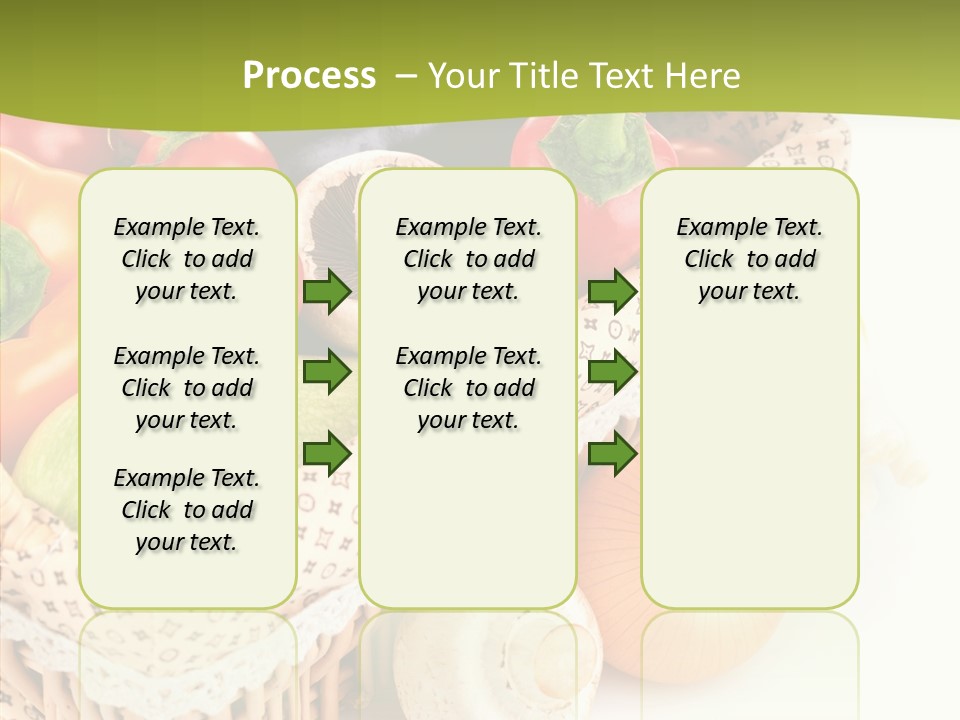 Process – Your Title Text Here

Example Text. Click to add your text.

Example Text. Click to add your text.

Example Text. Click to add your text.

Example Text. Click to add your text.

Example Text. Click to add your text.

Example Text. Click to add your text.